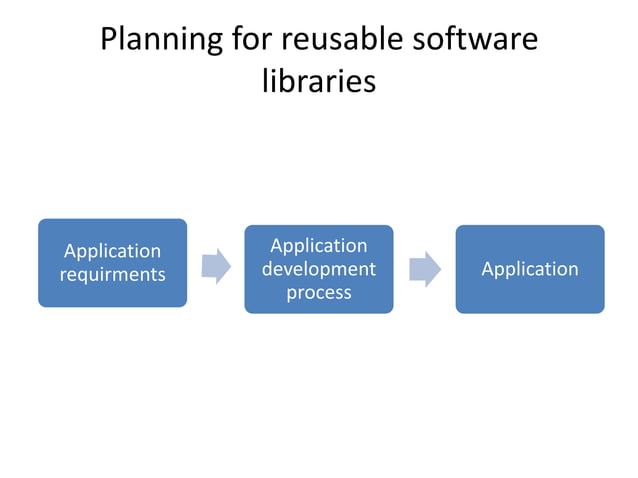 Planning for reusable software libraries

Application requirments

Application development process

Application